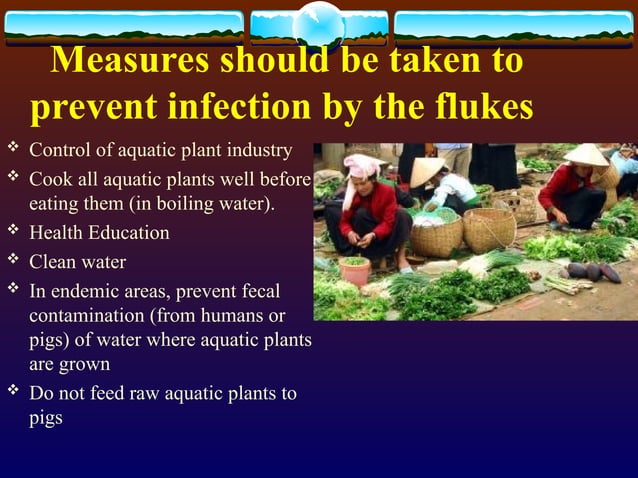 Measures should be taken to prevent infection by the flukes

❖ Control of aquatic plant industry
❖ Cook all aquatic plants well before eating them (in boiling water).
❖ Health Education
❖ Clean water
❖ In endemic areas, prevent fecal contamination (from humans or pigs) of water where aquatic plants are grown
❖ Do not feed raw aquatic plants to pigs